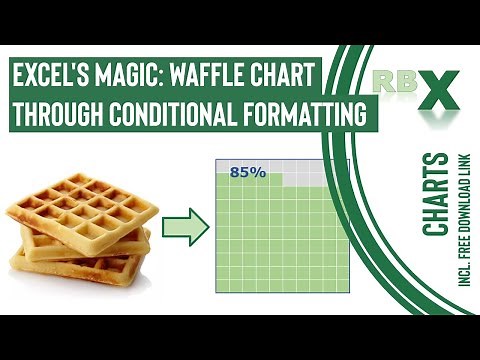 EXCEL'S MAGIC: WAFFLE CHART THROUGH CONDITIONAL FORMATTING

RBX

85%

CHARTS

INCL. FREE DOWNLOAD LINK